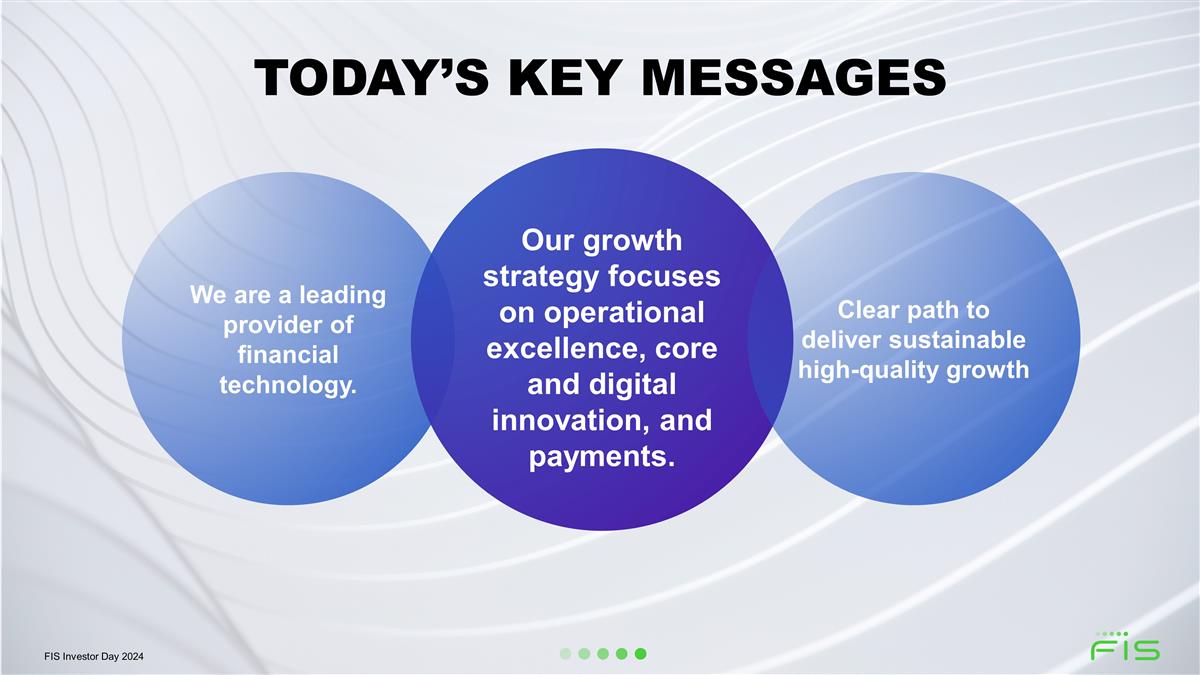 TODAY'S KEY MESSAGES

We are a leading provider of financial technology.

Our growth strategy focuses on operational excellence, core and digital innovation, and payments.

Clear path to deliver sustainable high-quality growth

FIS Investor Day 2024

FIS